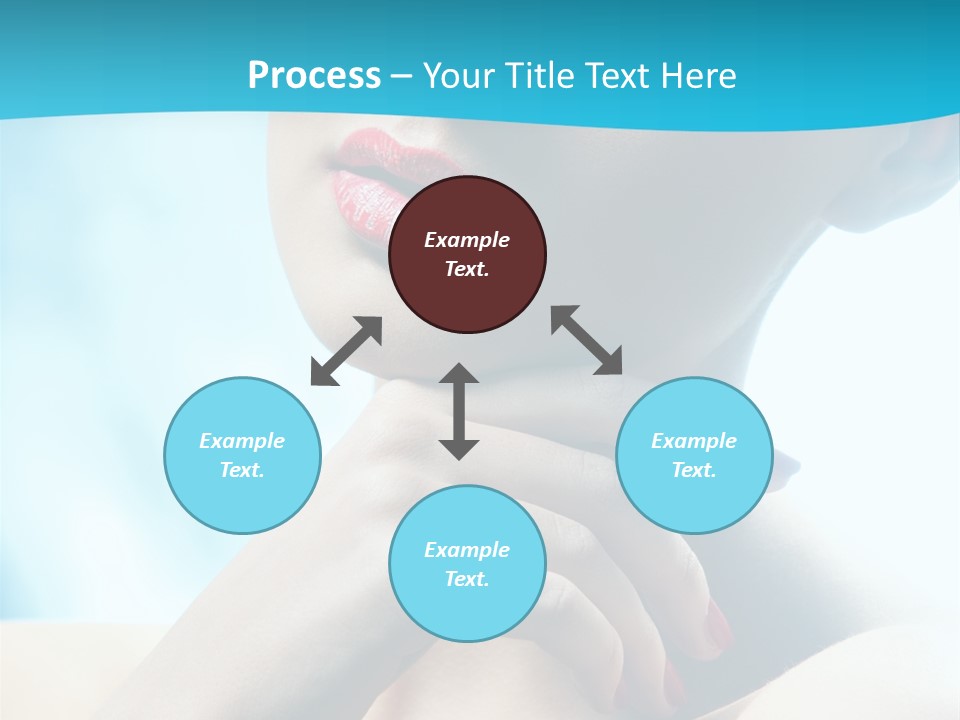 Process – Your Title Text Here

Example Text.

Example Text.

Example Text.

Example Text.